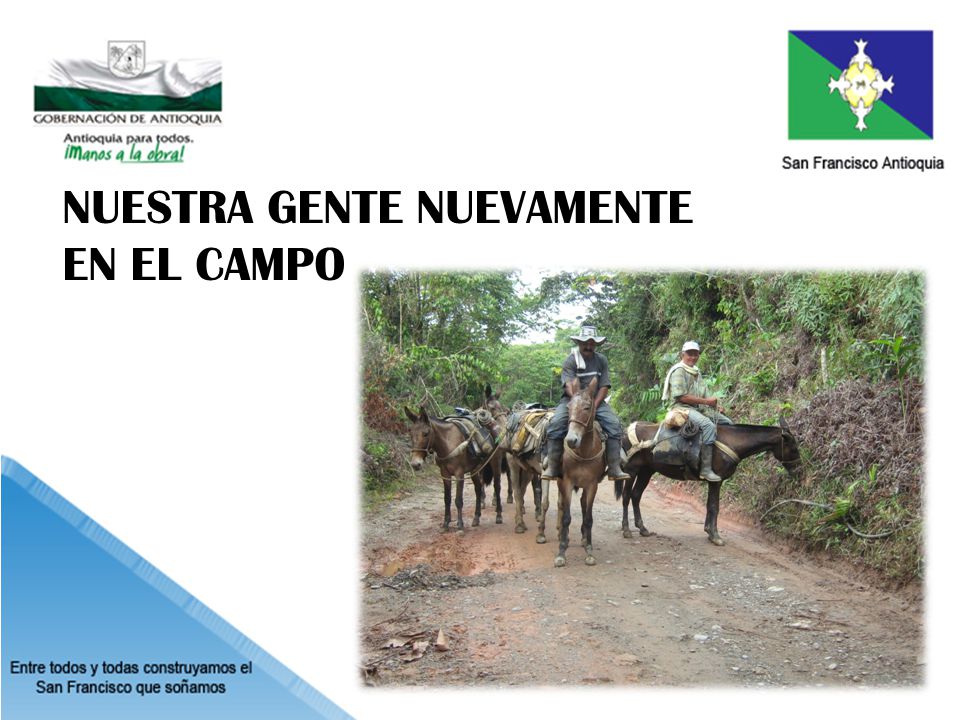 GOBERNACIÓN DE ANTIOQUIA
Antioquia para todos.
¡Manos a la obra!

San Francisco Antioquia

NUESTRA GENTE NUEVAMENTE EN EL CAMPO

Entre todos y todas construyamos el San Francisco que soñamos